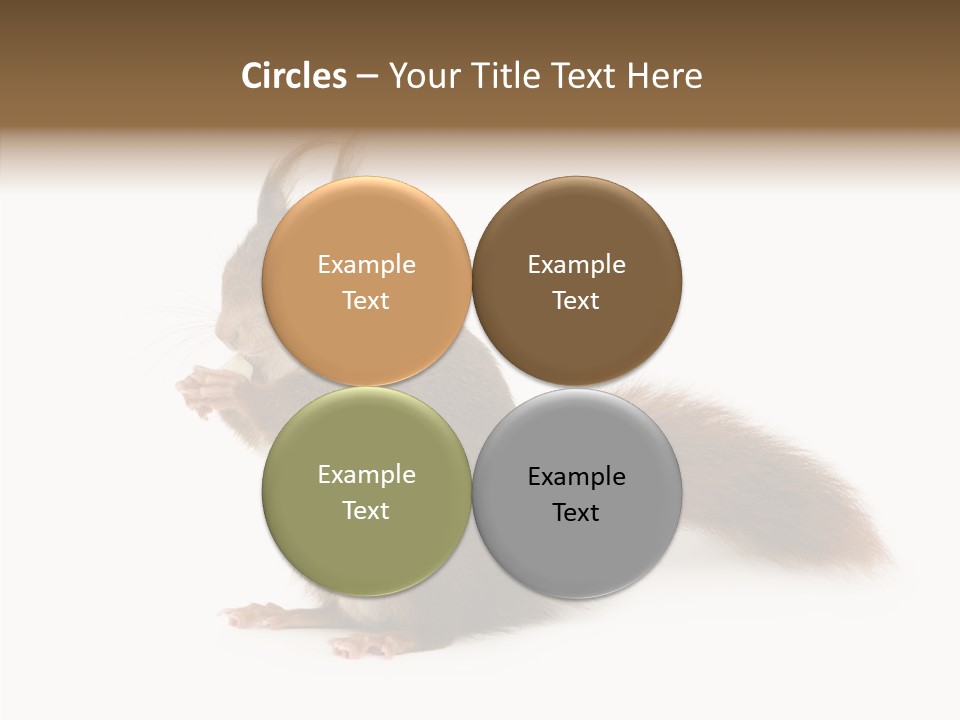 Circles – Your Title Text Here

Example Text

Example Text

Example Text

Example Text